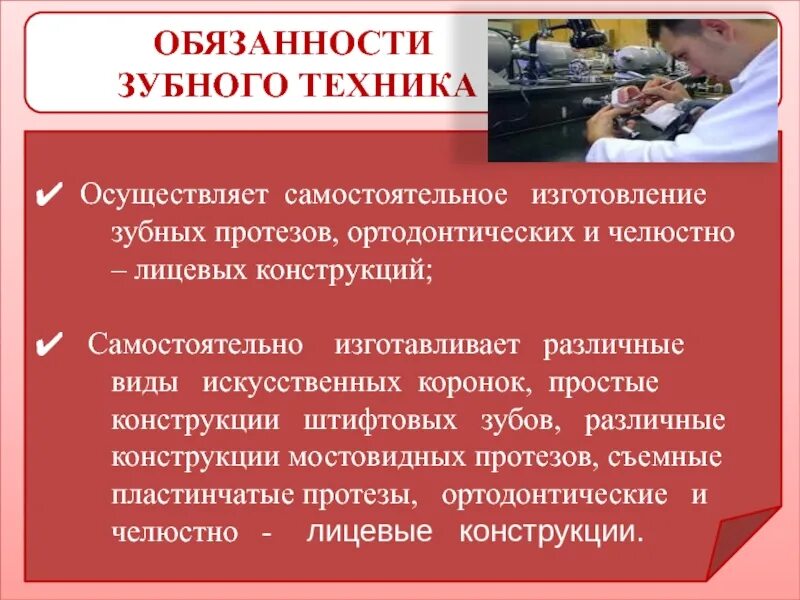 ОБЯЗАННОСТИ ЗУБНОГО ТЕХНИКА

✔ Осуществляет самостоятельное изготовление зубных протезов, ортодонтических и челюстно – лицевых конструкций;

✔ Самостоятельно изготавливает различные виды искусственных коронок, простые конструкции штифтовых зубов, различные конструкции мостовидных протезов, съемные пластинчатые протезы, ортодонтические и челюстно - лицевые конструкции.